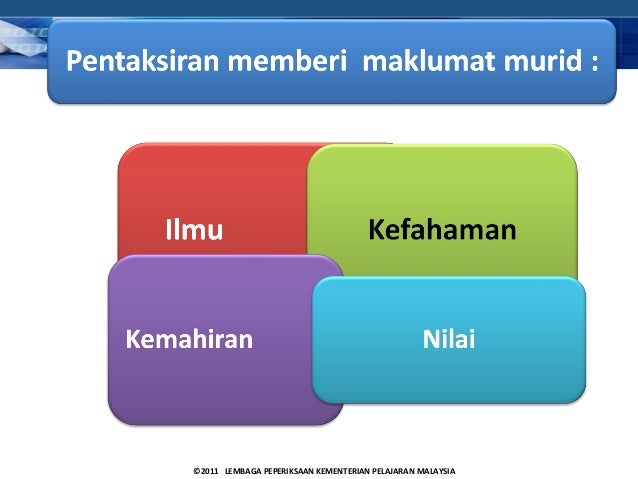 Pentaksiran memberi maklumat murid :

Ilmu

Kefahaman

Kemahiran

Nilai

©2011 LEMBAGA PEPERIKSAAN KEMENTERIAN PELAJARAN MALAYSIA